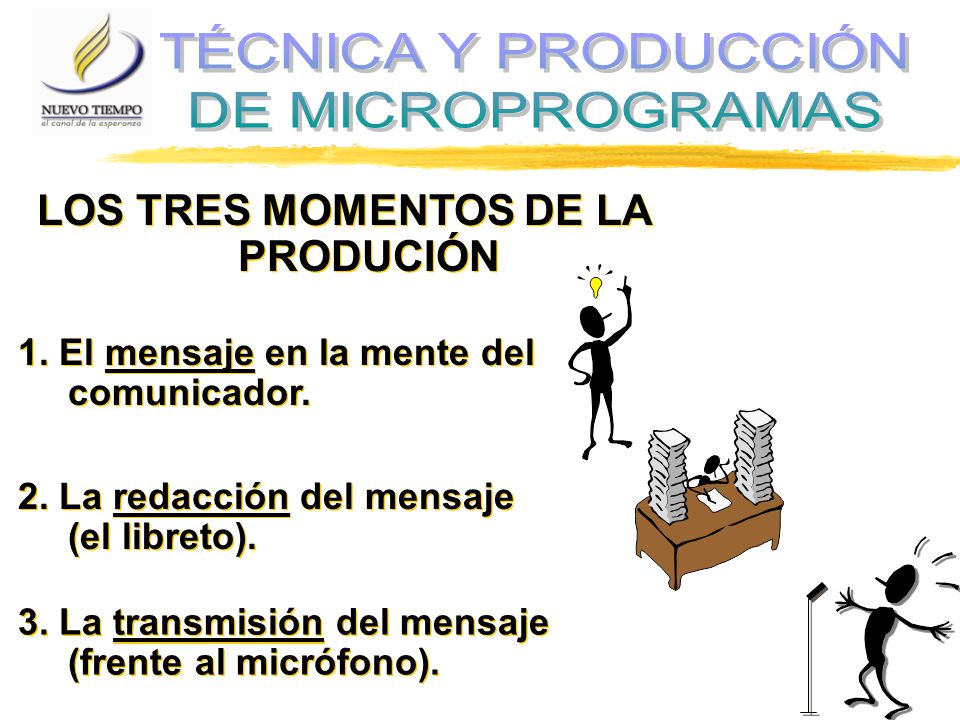 NUEVO TIEMPO
el canal de la esperanza

TÉCNICA Y PRODUCCIÓN DE MICROPROGRAMAS

LOS TRES MOMENTOS DE LA PRODUCIÓN

1. El mensaje en la mente del comunicador.

2. La redacción del mensaje (el libreto).

3. La transmisión del mensaje (frente al micrófono).